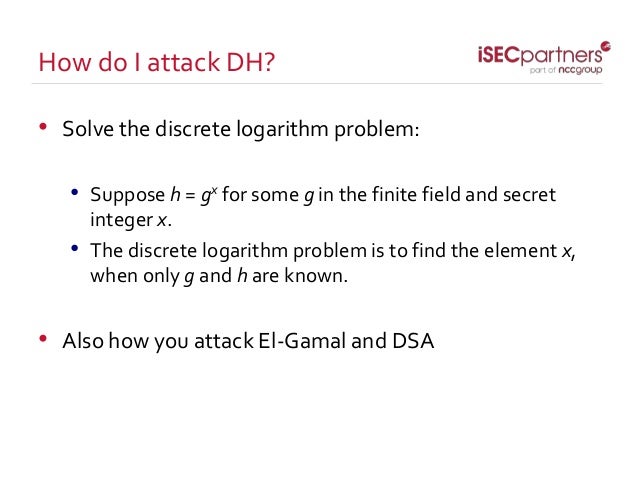 How do I attack DH?

iSECpartners
part of nccgroup

• Solve the discrete logarithm problem:

• Suppose $h = g^x$ for some $g$ in the finite field and secret integer $x$.
• The discrete logarithm problem is to find the element $x$, when only $g$ and $h$ are known.

• Also how you attack El-Gamal and DSA